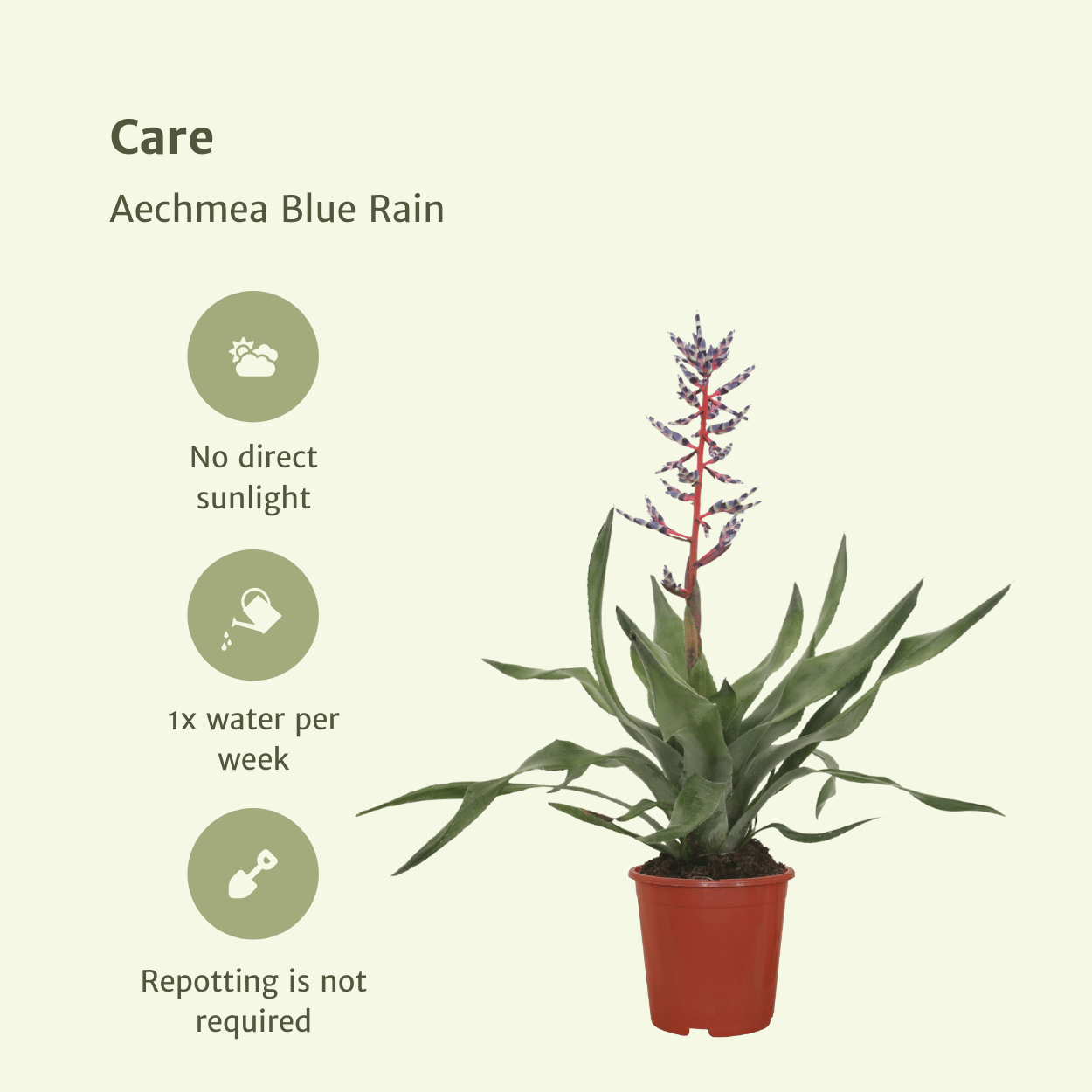 Care

Aechmea Blue Rain

No direct sunlight

1x water per week

Repotting is not required